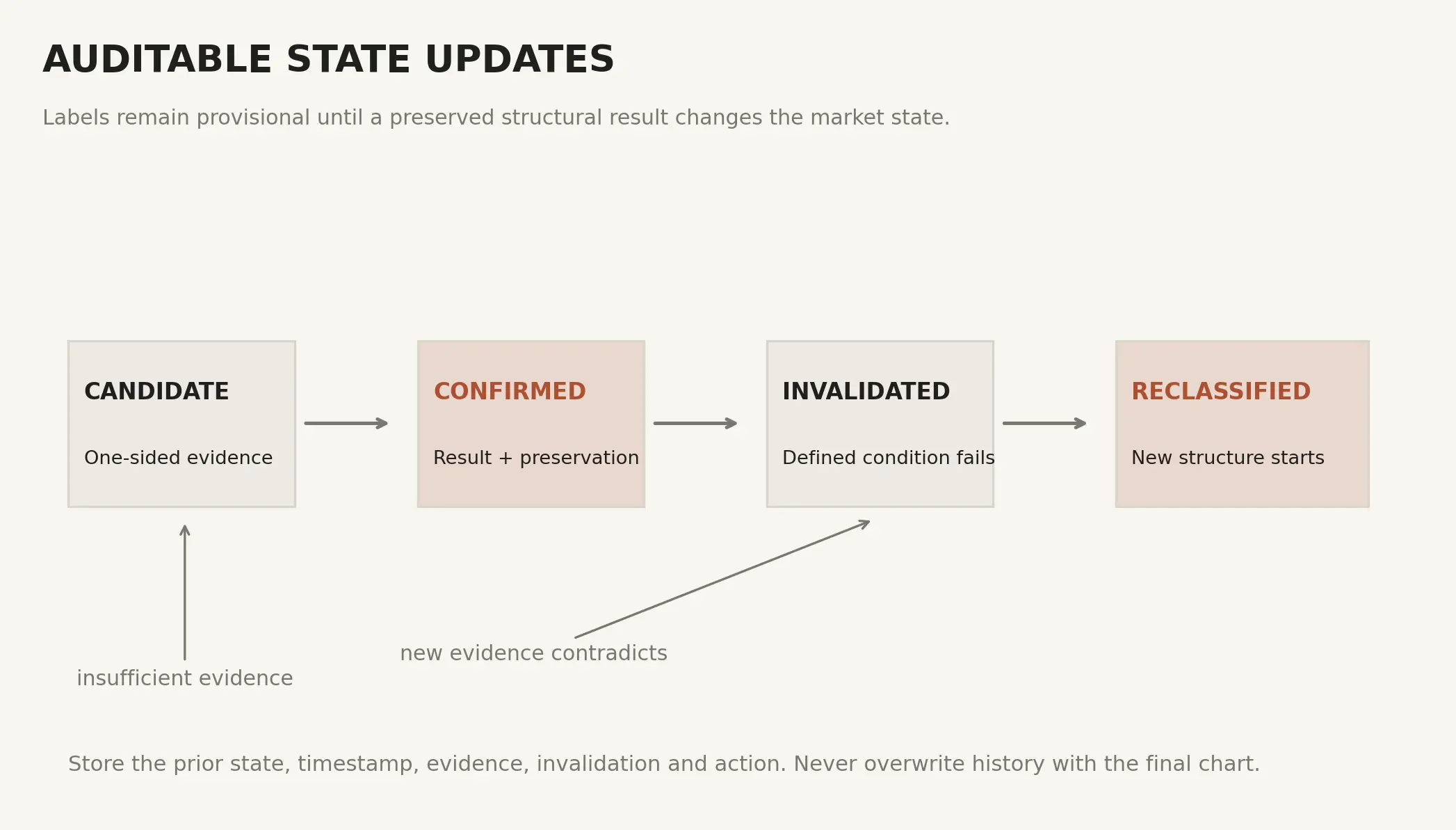 AUDITABLE STATE UPDATES

Labels remain provisional until a preserved structural result changes the market state.

CANDIDATE

One-sided evidence

CONFIRMED

Result + preservation

INVALIDATED

Defined condition fails

RECLASSIFIED

New structure starts

insufficient evidence

new evidence contradicts

Store the prior state, timestamp, evidence, invalidation and action. Never overwrite history with the final chart.